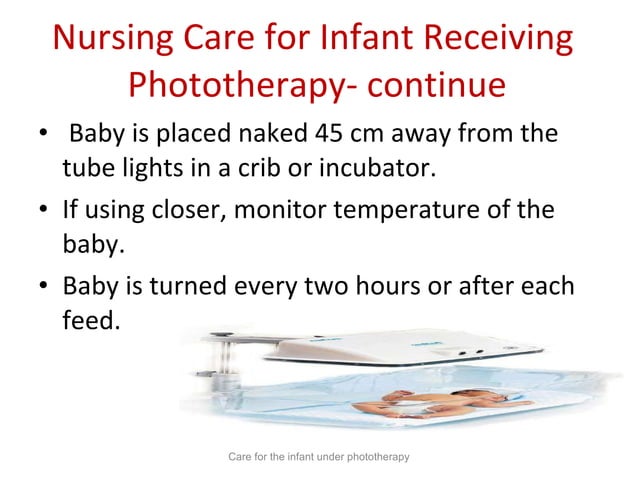 Nursing Care for Infant Receiving Phototherapy- continue

• Baby is placed naked 45 cm away from the tube lights in a crib or incubator.

• If using closer, monitor temperature of the baby.

• Baby is turned every two hours or after each feed.

Care for the infant under phototherapy